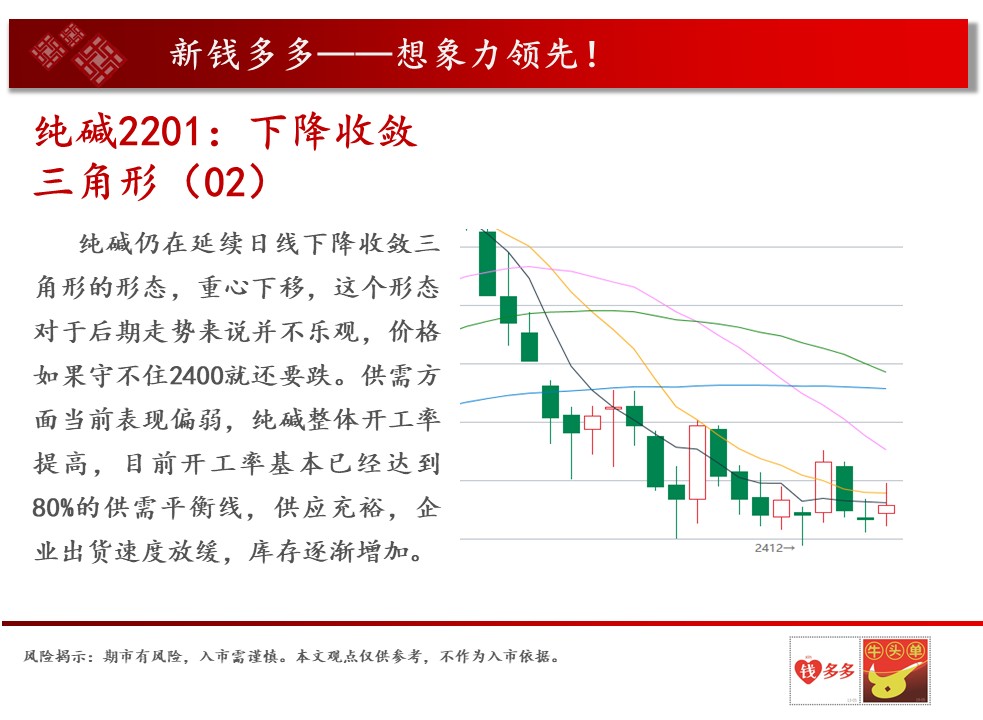 新钱多多——想象力领先！

纯碱2201：下降收敛三角形（02）

纯碱仍在延续日线下降收敛三角形的形态，重心下移，这个形态对于后期走势来说并不乐观，价格如果守不住2400就还要跌。供需方面当前表现偏弱，纯碱整体开工率提高，目前开工率基本已经达到80%的供需平衡线，供应充裕，企业出货速度放缓，库存逐渐增加。

2412→

风险揭示：期市有风险，入市需谨慎。本文观点仅供参考，不作为入市依据。

钱多多

牛头单